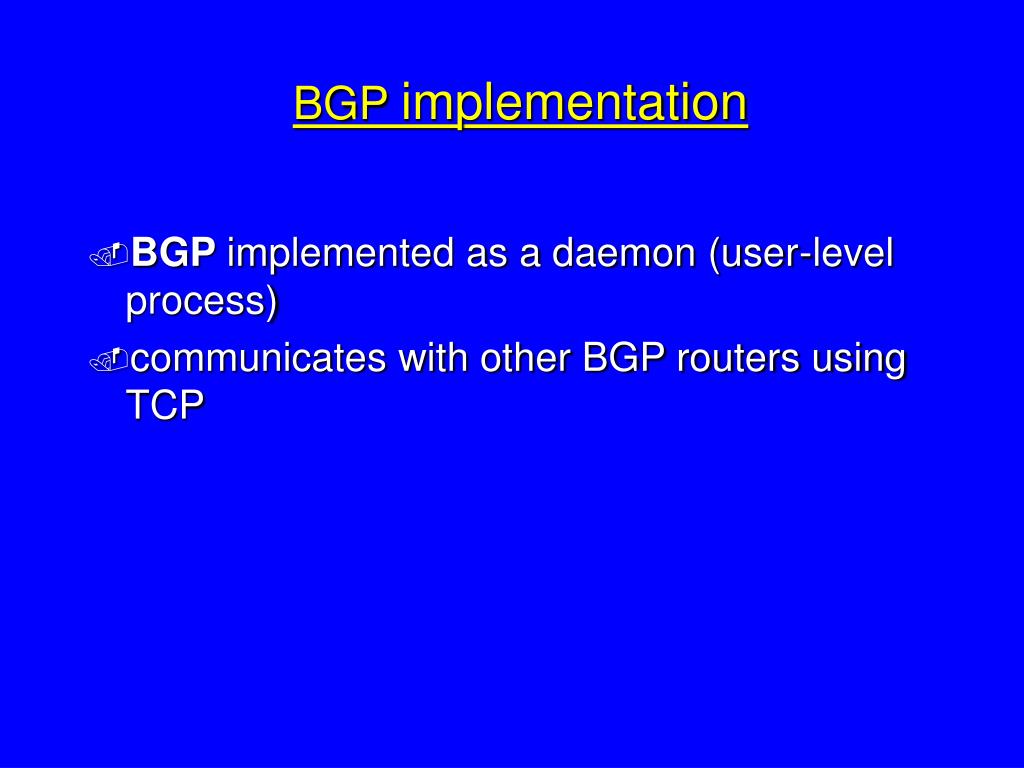 BGP implementation

BGP implemented as a daemon (user-level process)

communicates with other BGP routers using TCP